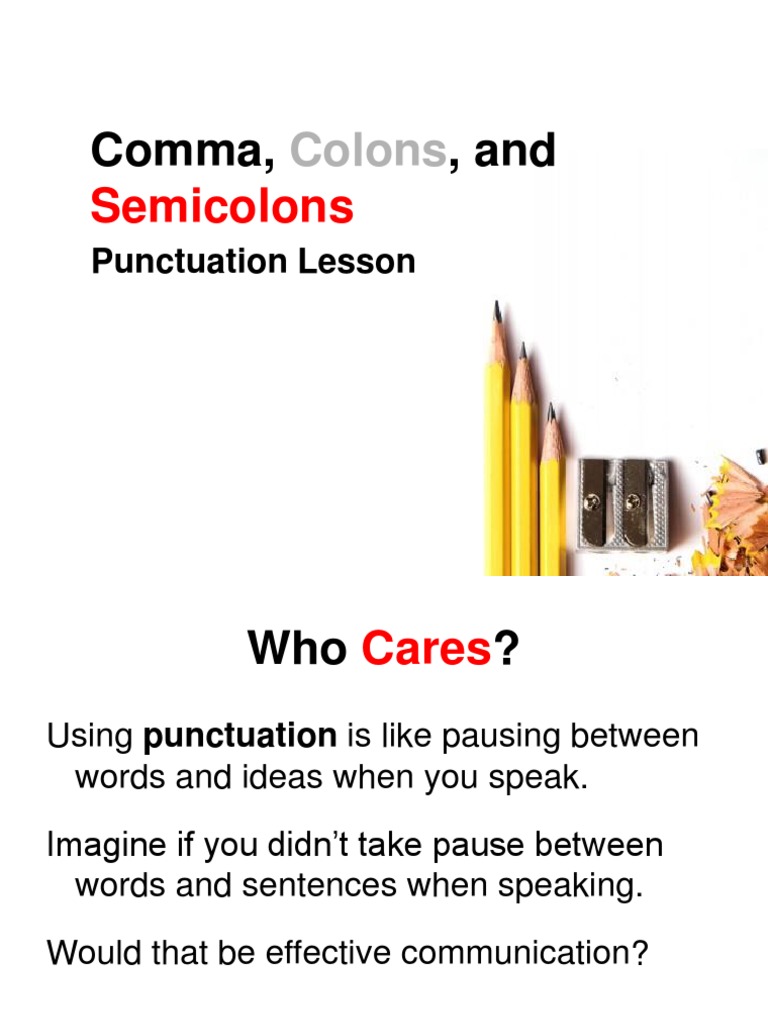 Comma, Colons, and Semicolons

Punctuation Lesson

Who Cares?

Using punctuation is like pausing between words and ideas when you speak.

Imagine if you didn't take pause between words and sentences when speaking.

Would that be effective communication?